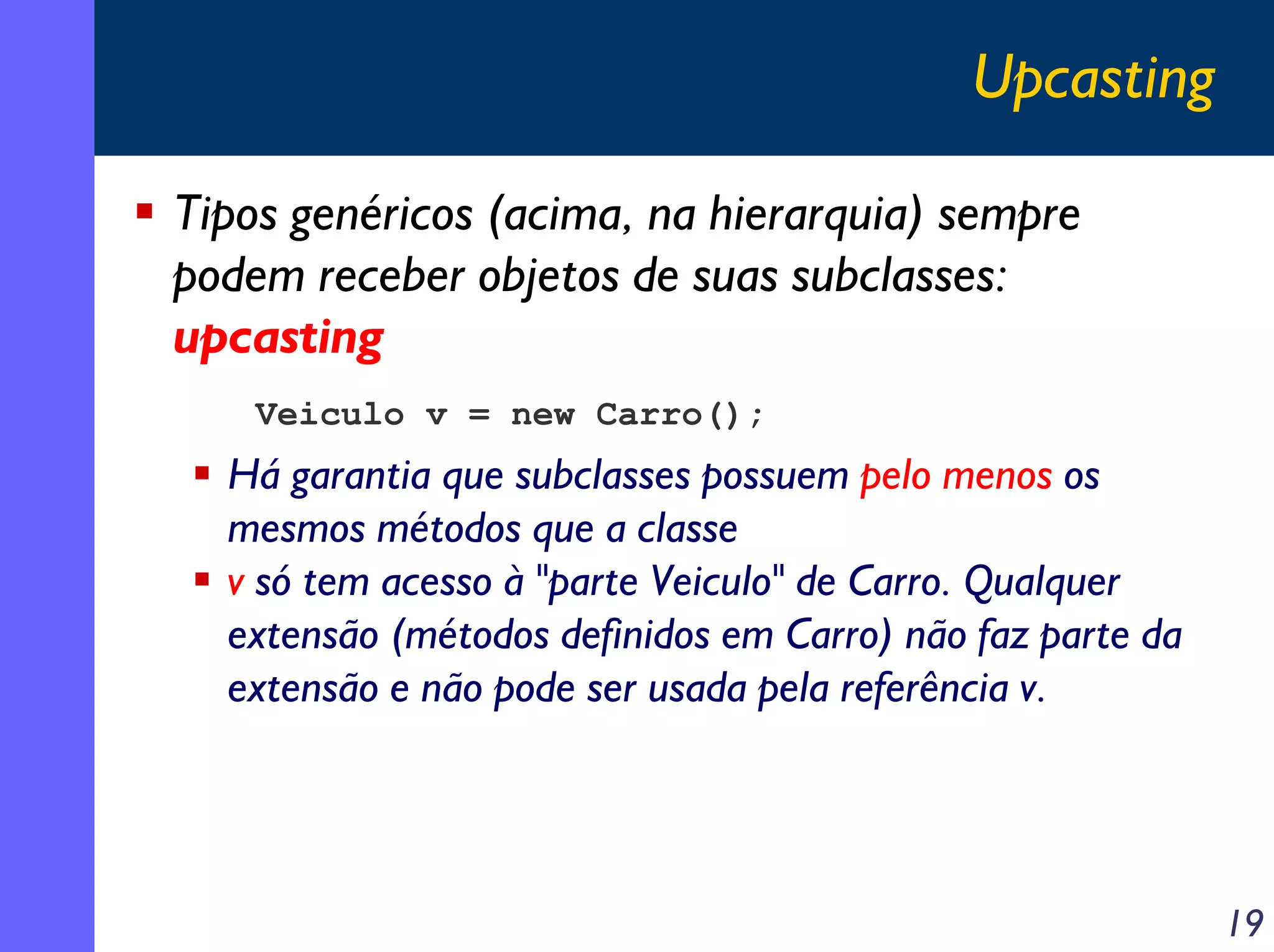 Upcasting

▪ Tipos genéricos (acima, na hierarquia) sempre podem receber objetos de suas subclasses: upcasting

Veiculo v = new Carro();

▪ Há garantia que subclasses possuem pelo menos os mesmos métodos que a classe
▪ v só tem acesso à "parte Veiculo" de Carro. Qualquer extensão (métodos definidos em Carro) não faz parte da extensão e não pode ser usada pela referência v.

19